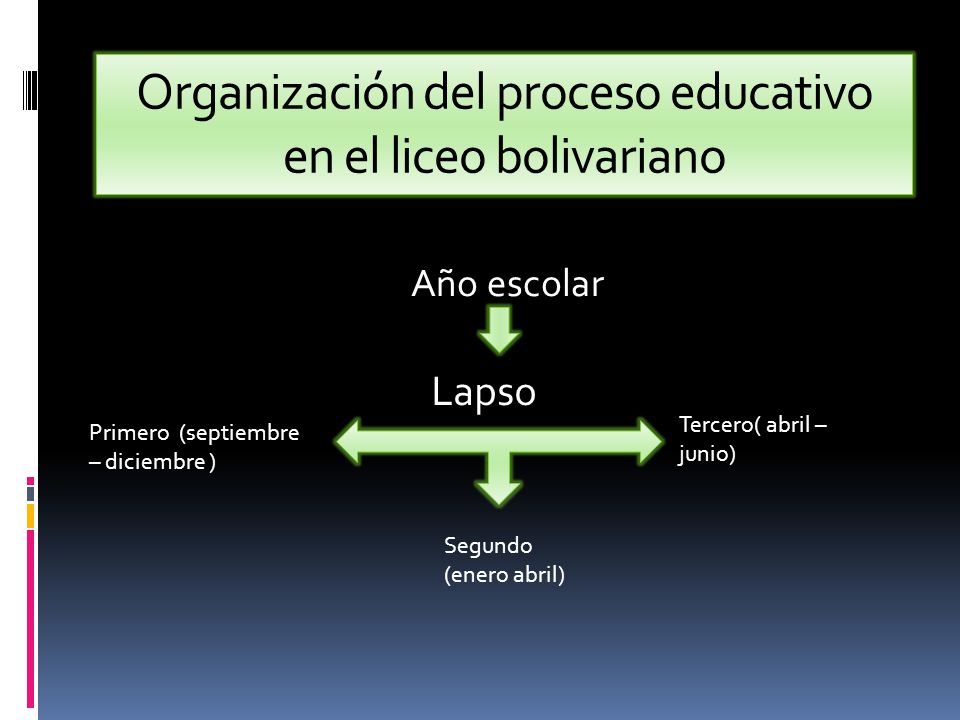 Organización del proceso educativo en el liceo bolivariano

Año escolar

Lapso

Primero (septiembre – diciembre )

Tercero( abril – junio)

Segundo (enero abril)